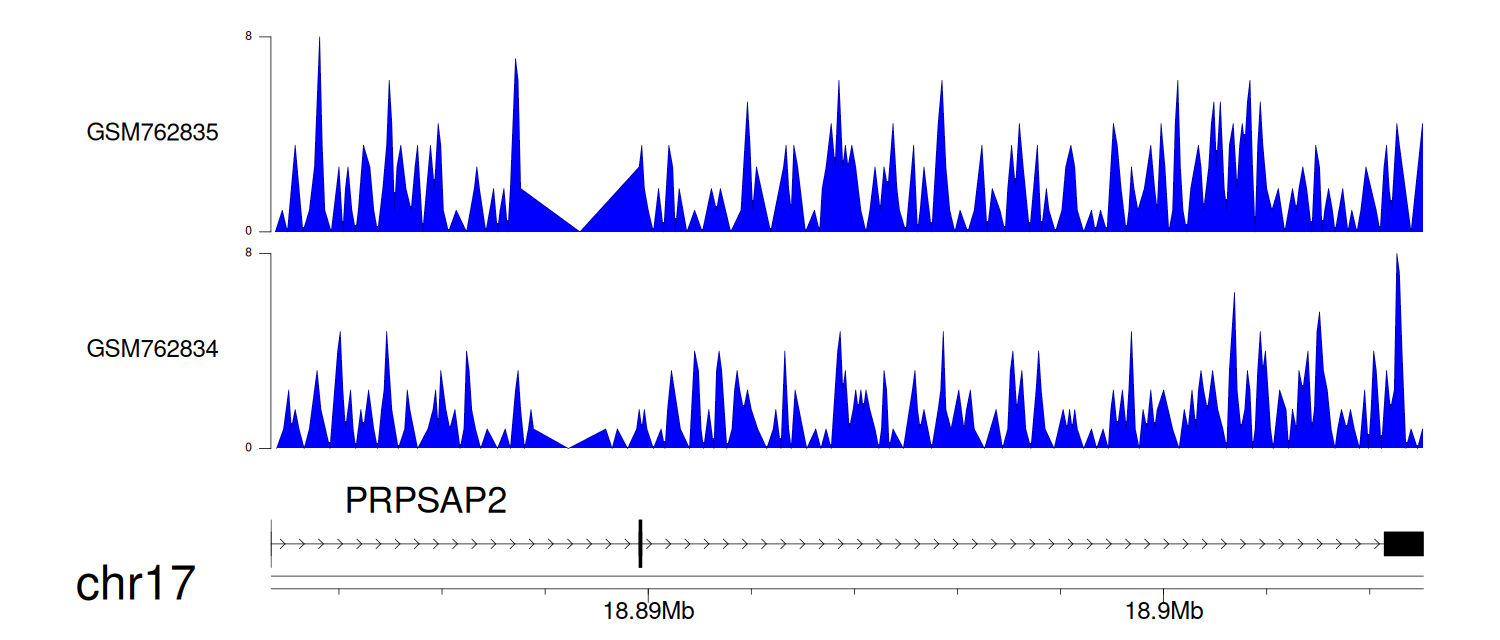 8
GSM762835
0
8
GSM762834
0
PRPSAP2
chr17
18.89Mb
18.9Mb